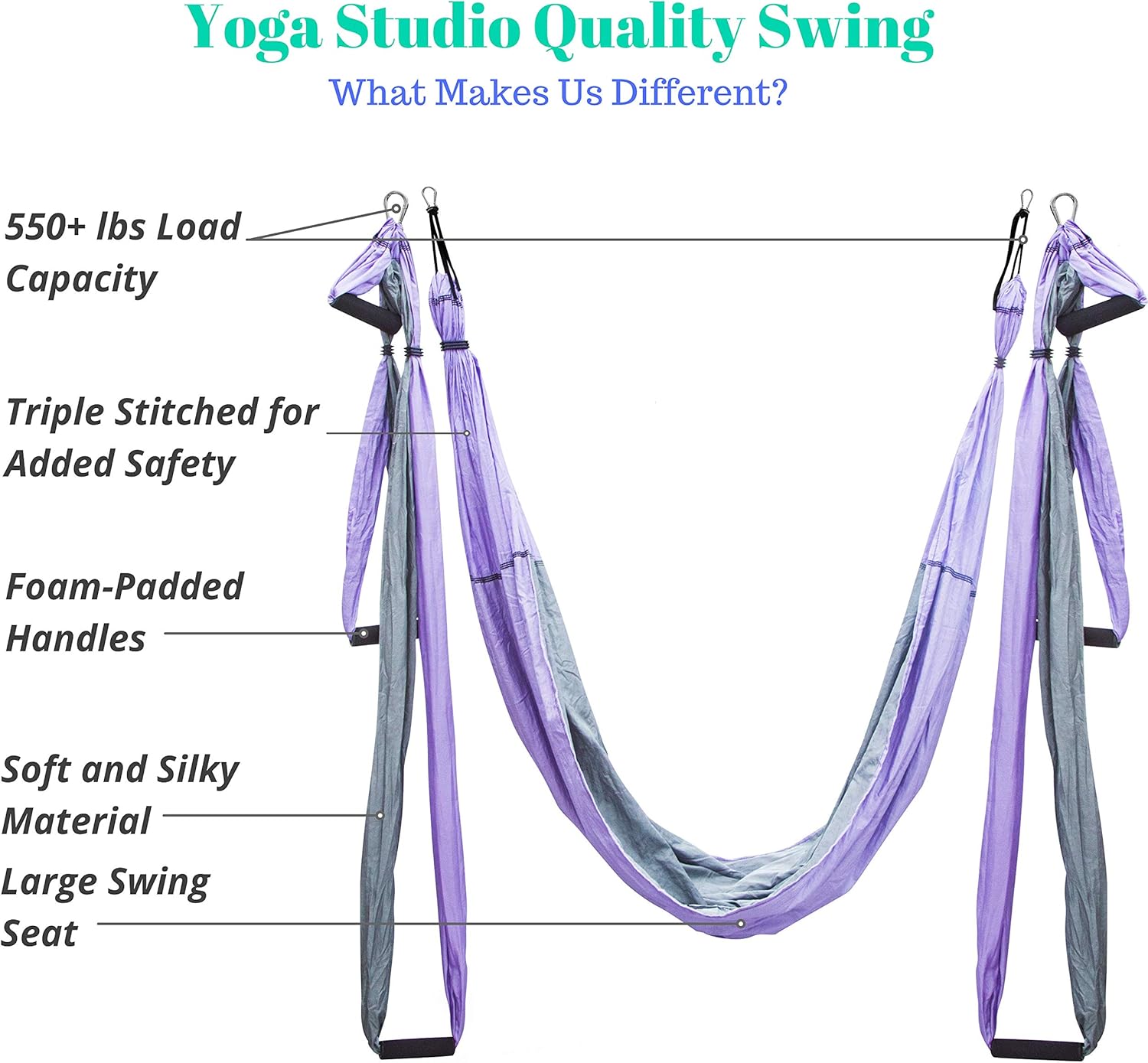 Yoga Studio Quality Swing

What Makes Us Different?

550+ lbs Load Capacity

Triple Stitched for Added Safety

Foam-Padded Handles

Soft and Silky Material

Large Swing Seat